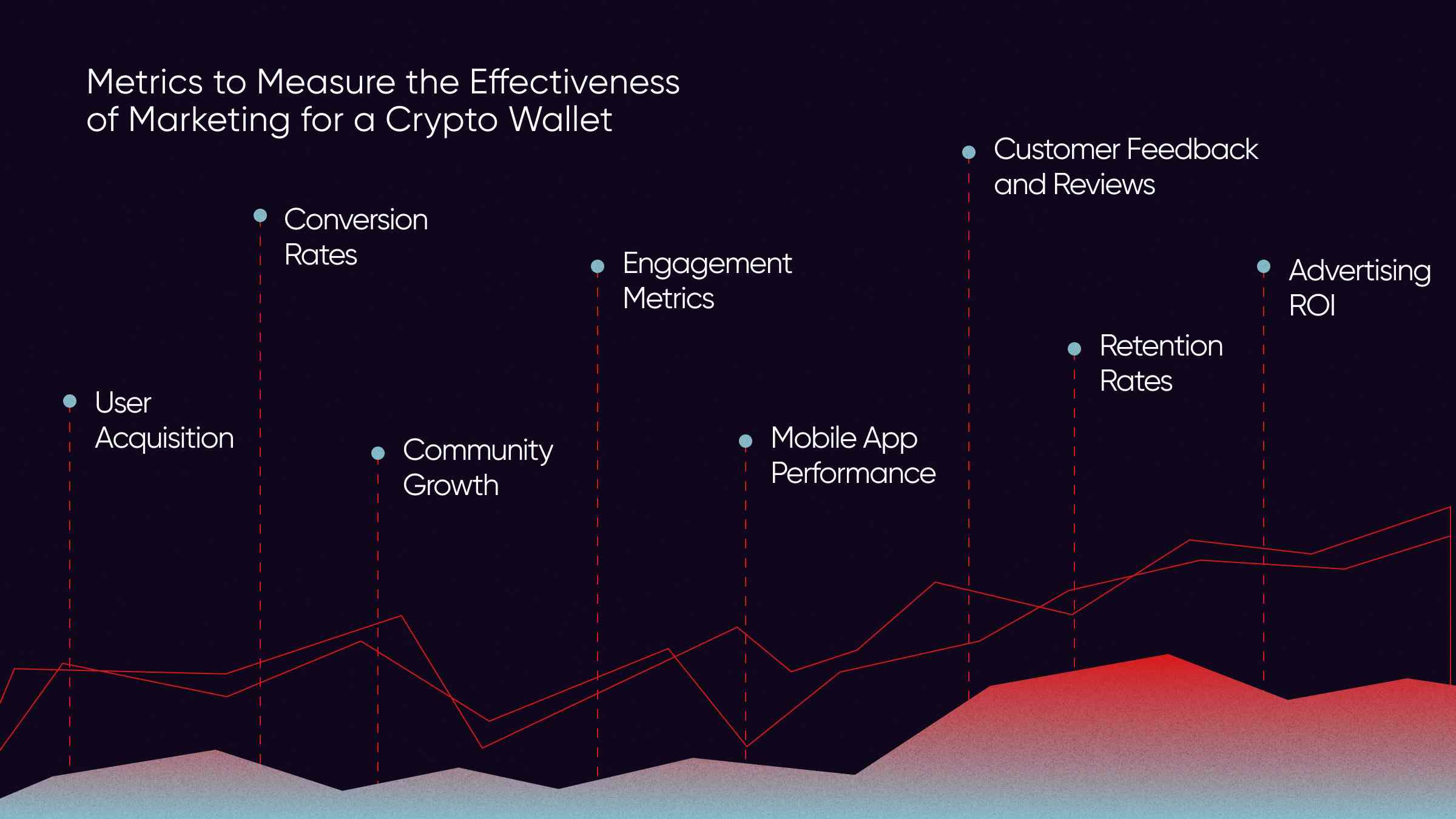 Metrics to Measure the Effectiveness of Marketing for a Crypto Wallet

User Acquisition

Conversion Rates

Community Growth

Engagement Metrics

Mobile App Performance

Customer Feedback and Reviews

Retention Rates

Advertising ROI